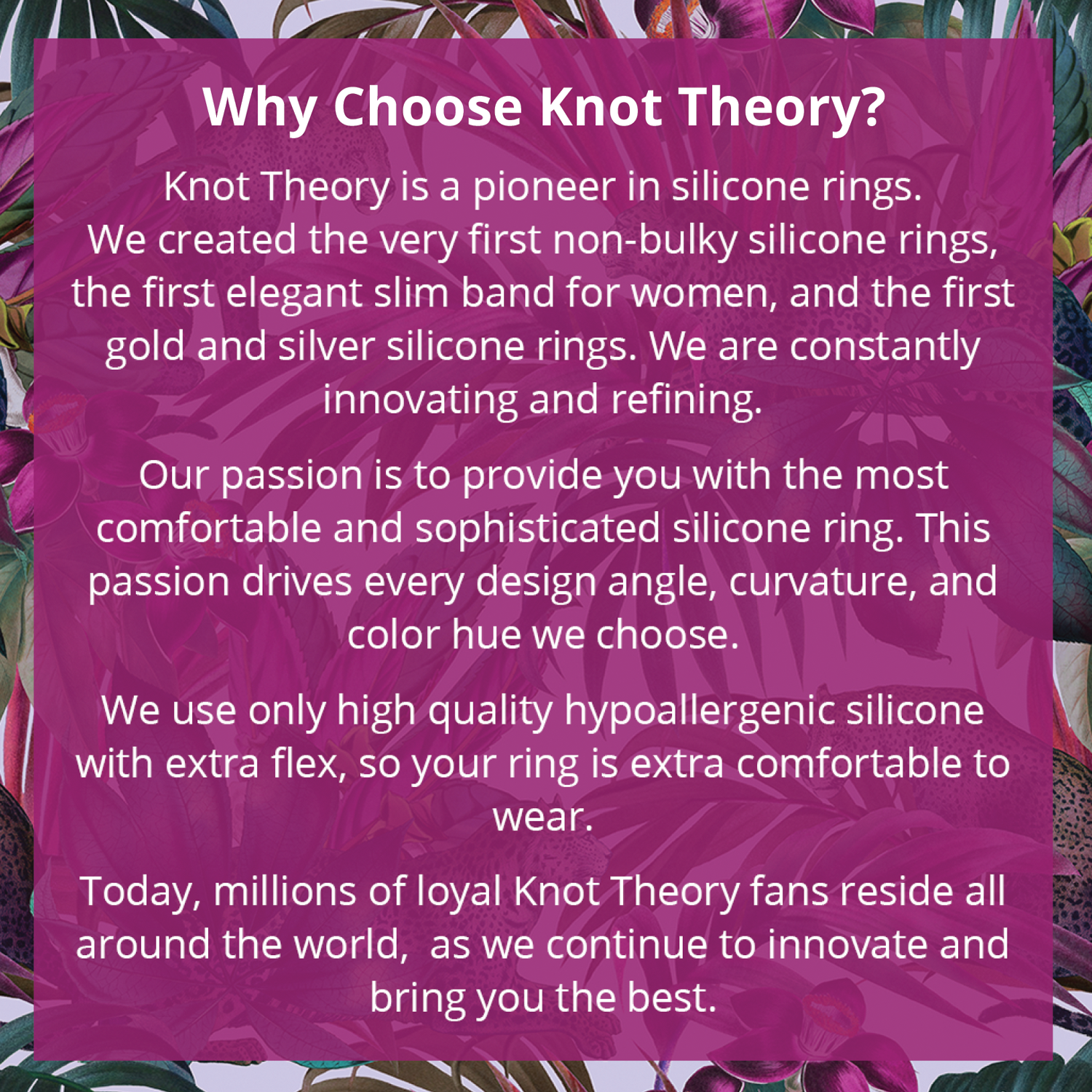 Why Choose Knot Theory?

Knot Theory is a pioneer in silicone rings. We created the very first non-bulky silicone rings, the first elegant slim band for women, and the first gold and silver silicone rings. We are constantly innovating and refining.

Our passion is to provide you with the most comfortable and sophisticated silicone ring. This passion drives every design angle, curvature, and color hue we choose.

We use only high quality hypoallergenic silicone with extra flex, so your ring is extra comfortable to wear.

Today, millions of loyal Knot Theory fans reside all around the world,  as we continue to innovate and bring you the best.